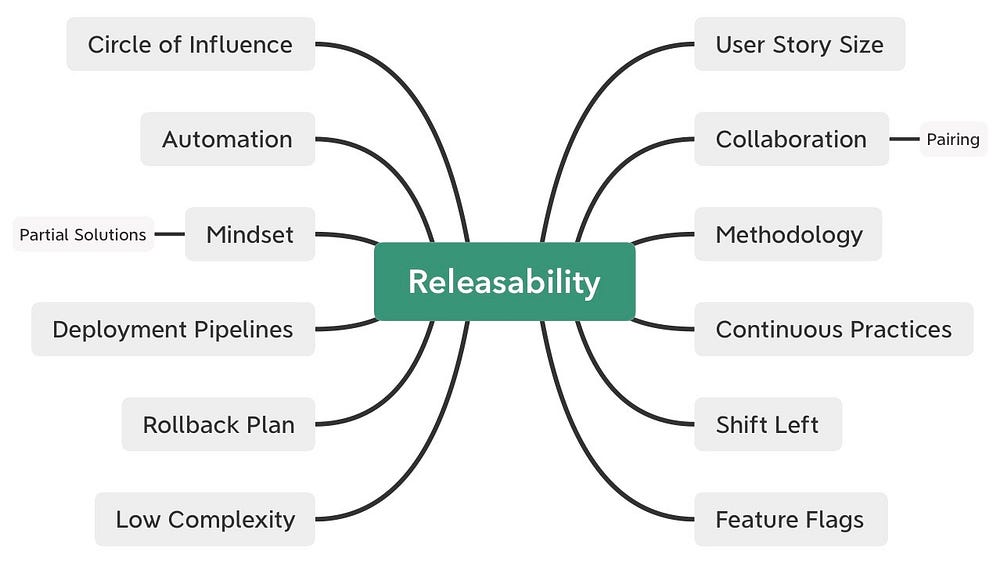 Releasability

Circle of Influence
Automation
Mindset
Partial Solutions
Deployment Pipelines
Rollback Plan
Low Complexity

User Story Size
Collaboration
Pairing
Methodology
Continuous Practices
Shift Left
Feature Flags